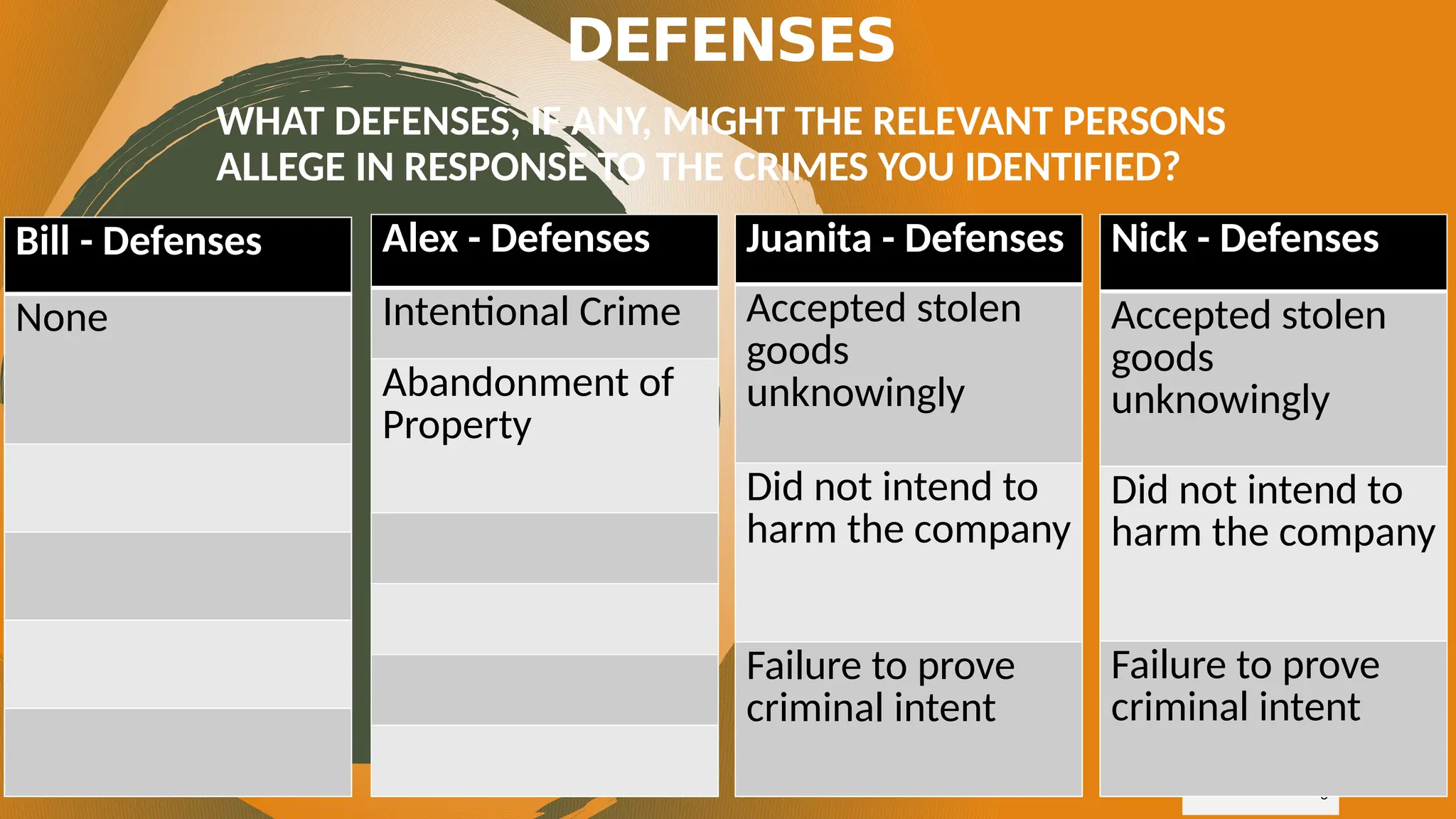 DEFENSES

WHAT DEFENSES, IF ANY, MIGHT THE RELEVANT PERSONS ALLEGE IN RESPONSE TO THE CRIMES YOU IDENTIFIED?

| Bill - Defenses |
|---|
| None |
| |
| |
| |
| |

| Alex - Defenses |
|---|
| Intentional Crime |
| Abandonment of Property |
| |
| |
| |
| |

| Juanita - Defenses |
|---|
| Accepted stolen goods unknowingly |
| Did not intend to harm the company |
| Failure to prove criminal intent |

| Nick - Defenses |
|---|
| Accepted stolen goods unknowingly |
| Did not intend to harm the company |
| Failure to prove criminal intent |